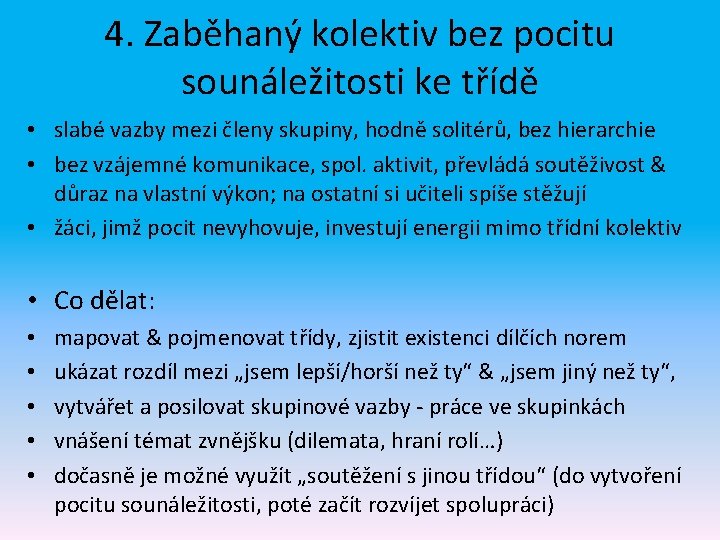 4. Zaběhaný kolektiv bez pocitu sounáležitosti ke třídě

• slabé vazby mezi členy skupiny, hodně solitérů, bez hierarchie
• bez vzájemné komunikace, spol. aktivit, převládá soutěživost & důraz na vlastní výkon; na ostatní si učiteli spíše stěžují
• žáci, jimž pocit nevyhovuje, investují energii mimo třídní kolektiv

• Co dělat:
• mapovat & pojmenovat třídy, zjistit existenci dílčích norem
• ukázat rozdíl mezi „jsem lepší/horší než ty“ & „jsem jiný než ty“,
• vytvářet a posilovat skupinové vazby - práce ve skupinkách
• vnášení témat zvnějšku (dilemata, hraní rolí…)
• dočasně je možné využít „soutěžení s jinou třídou“ (do vytvoření pocitu sounáležitosti, poté začít rozvíjet spolupráci)